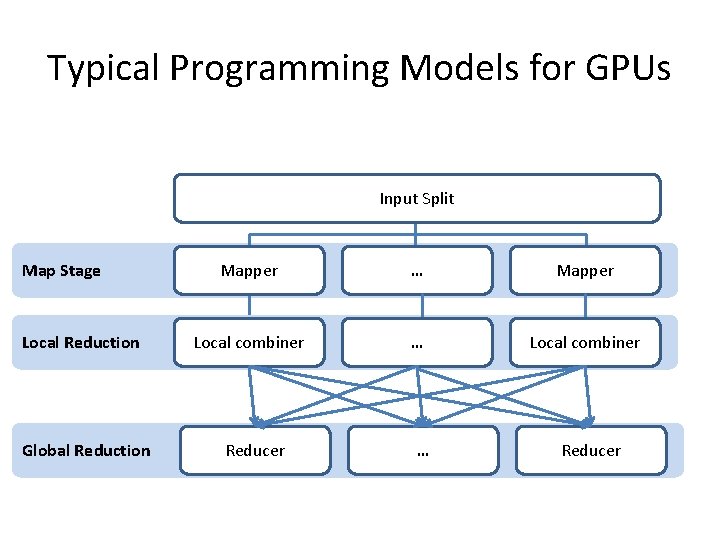 Typical Programming Models for GPUs

Input Split

Map Stage
Mapper
…
Mapper

Local Reduction
Local combiner
…
Local combiner

Global Reduction
Reducer
…
Reducer